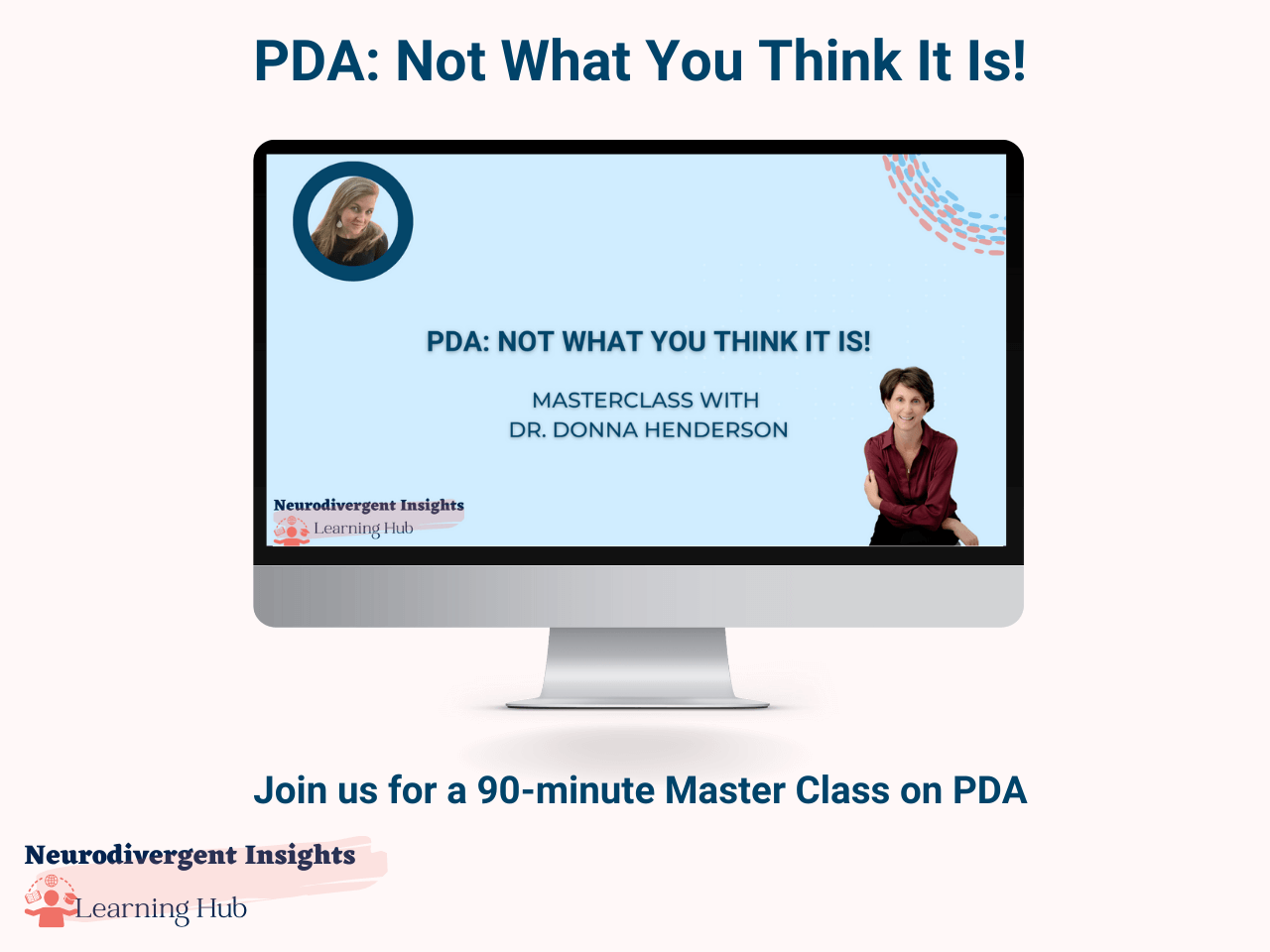 PDA: Not What You Think It Is!

PDA: NOT WHAT YOU THINK IT IS!

MASTERCLASS WITH
DR. DONNA HENDERSON

Neurodivergent Insights
Learning Hub

Join us for a 90-minute Master Class on PDA

Neurodivergent Insights
Learning Hub